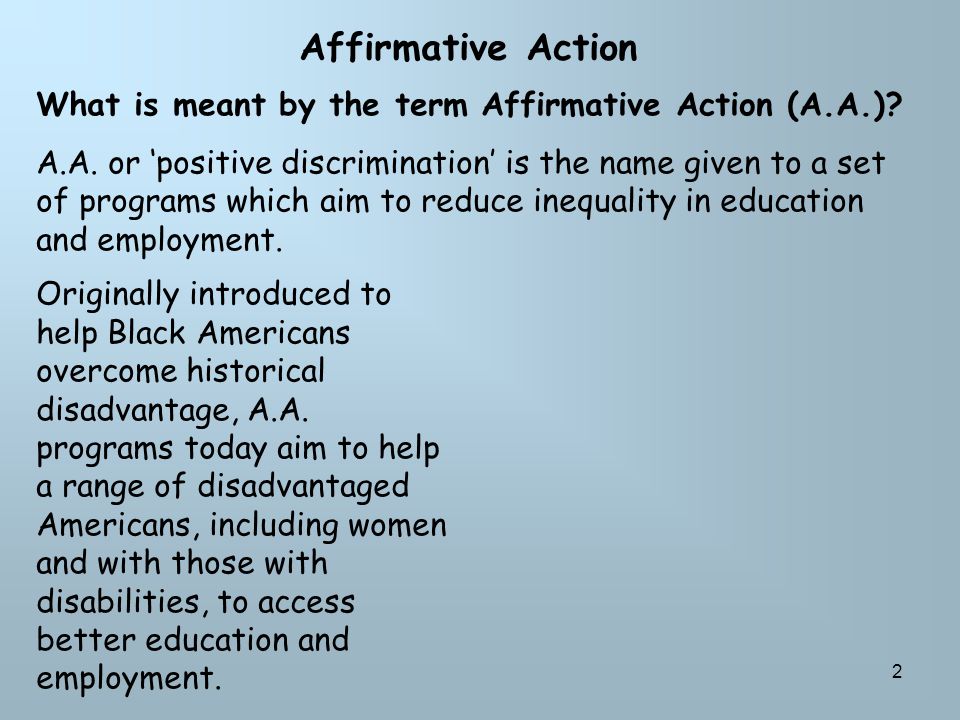 Affirmative Action

What is meant by the term Affirmative Action (A.A.)?

A.A. or ‘positive discrimination’ is the name given to a set of programs which aim to reduce inequality in education and employment.

Originally introduced to help Black Americans overcome historical disadvantage, A.A. programs today aim to help a range of disadvantaged Americans, including women and with those with disabilities, to access better education and employment.

2